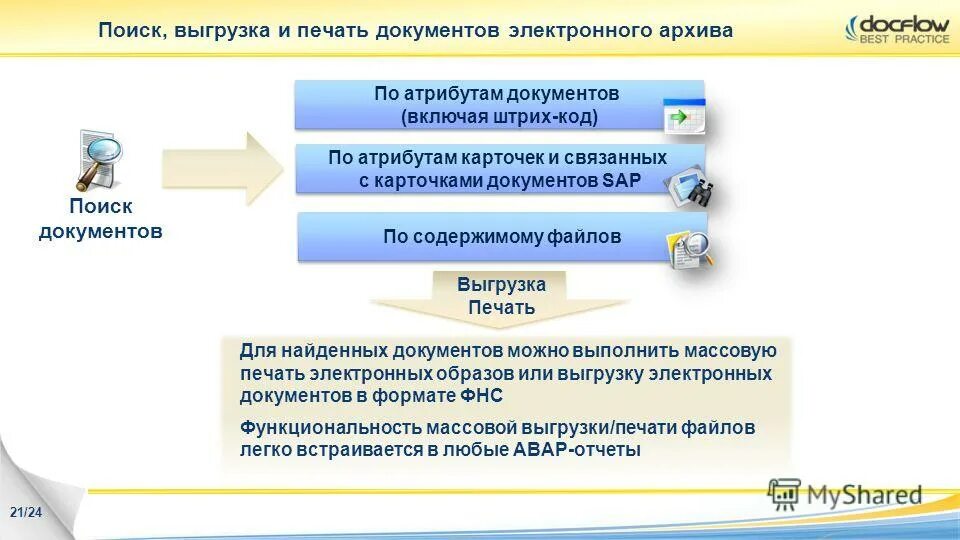 Поиск, выгрузка и печать документов электронного архива

docflow
BEST PRACTICE

Поиск документов

По атрибутам документов (включая штрих-код)

По атрибутам карточек и связанных с карточками документов SAP

По содержимому файлов

Выгрузка
Печать

Для найденных документов можно выполнить массовую печать электронных образов или выгрузку электронных документов в формате ФНС

Функциональность массовой выгрузки/печати файлов легко встраивается в любые ABAP-отчеты

21/24

MyShared